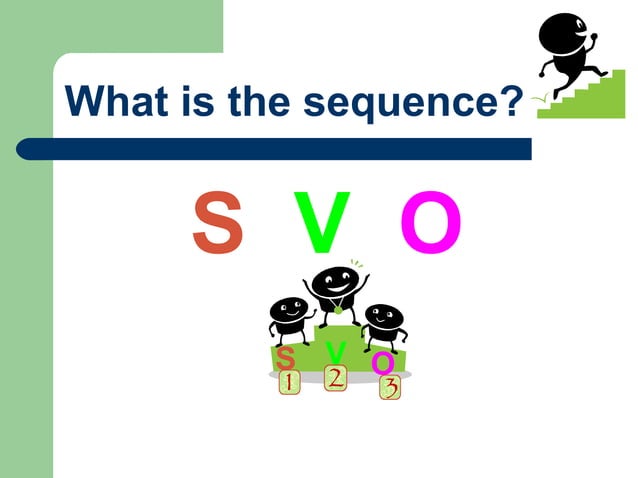 What is the sequence?

S V O

S V O
1 2 3